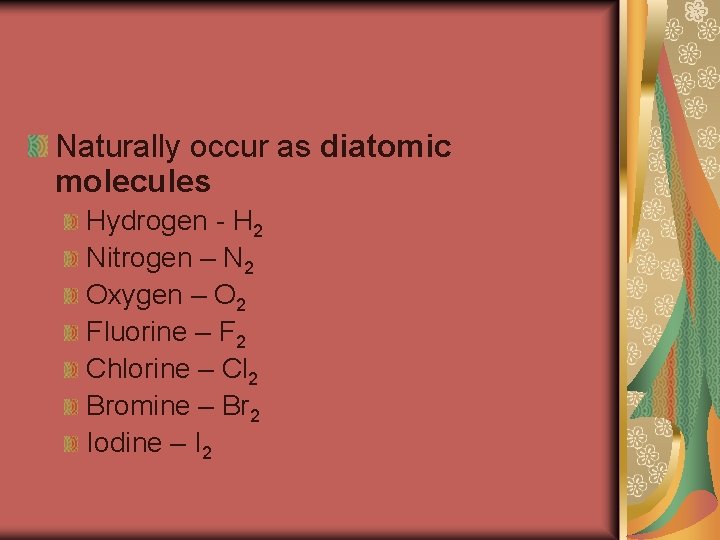 Naturally occur as diatomic molecules

Hydrogen - $H_2$
Nitrogen – $N_2$
Oxygen – $O_2$
Fluorine – $F_2$
Chlorine – $Cl_2$
Bromine – $Br_2$
Iodine – $I_2$